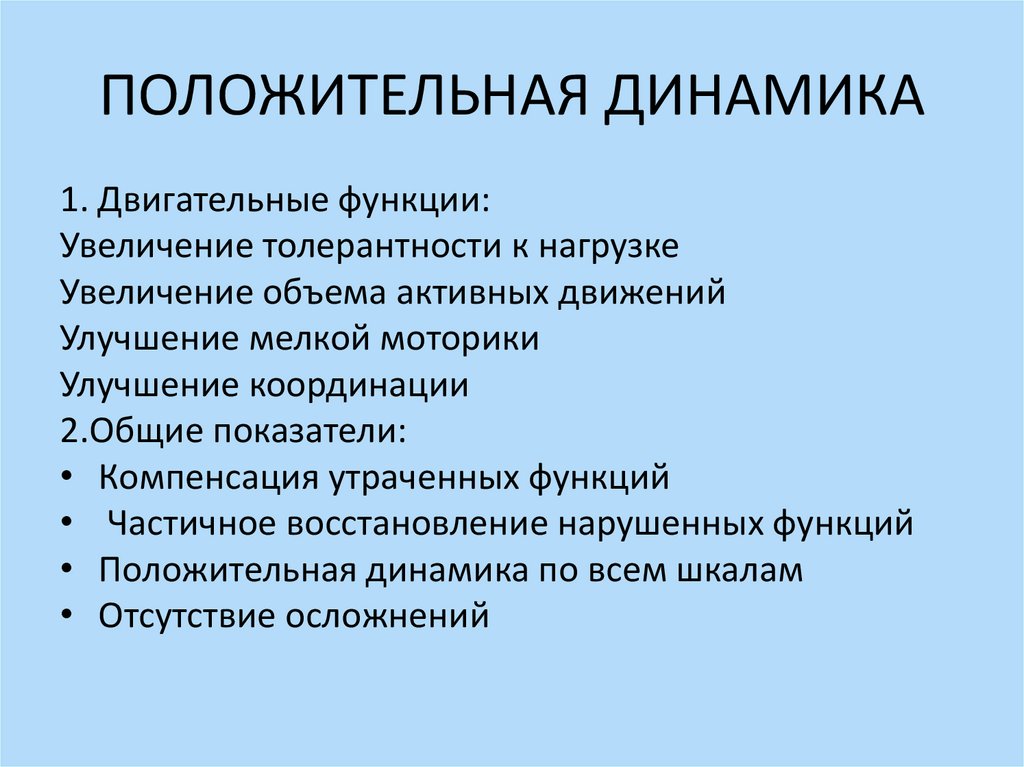 ПОЛОЖИТЕЛЬНАЯ ДИНАМИКА

1. Двигательные функции:
Увеличение толерантности к нагрузке
Увеличение объема активных движений
Улучшение мелкой моторики
Улучшение координации
2.Общие показатели:
• Компенсация утраченных функций
• Частичное восстановление нарушенных функций
• Положительная динамика по всем шкалам
• Отсутствие осложнений